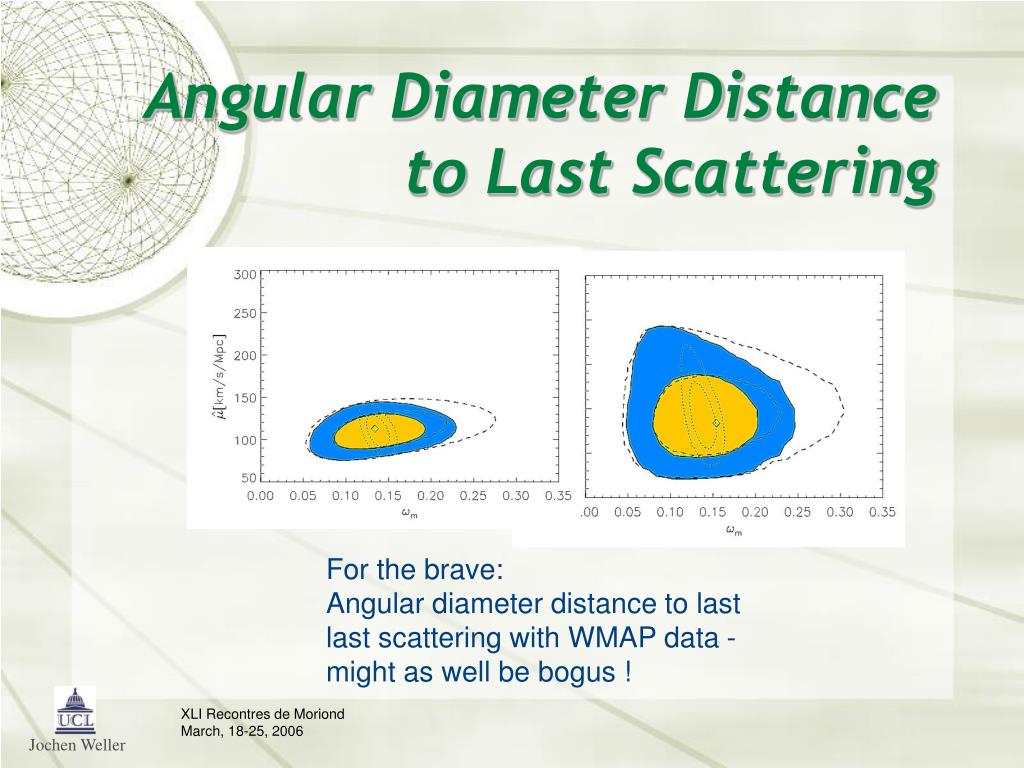 Angular Diameter Distance to Last Scattering

300
250
200
150
100
50
$\hat{\mu}$[km/s/Mpc]
0.00 0.05 0.10 0.15 0.20 0.25 0.30 0.35
$\omega_m$

.00 0.05 0.10 0.15 0.20 0.25 0.30 0.35
$\omega_m$

For the brave:
Angular diameter distance to last last scattering with WMAP data - might as well be bogus !

UCL
Jochen Weller

XLI Recontres de Moriond
March, 18-25, 2006